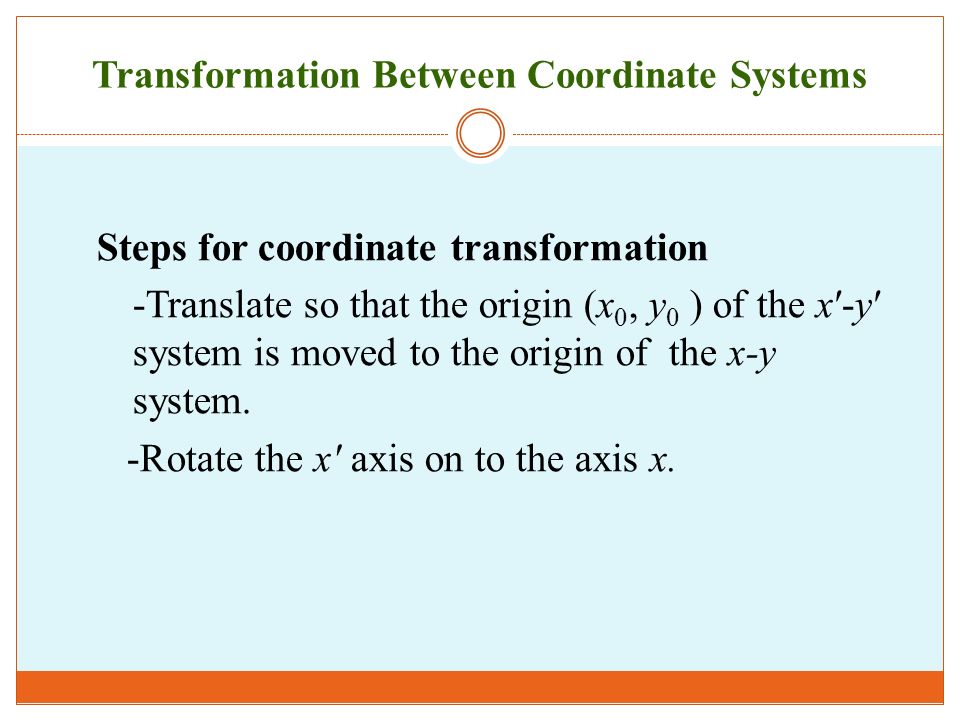 Transformation Between Coordinate Systems

Steps for coordinate transformation

-Translate so that the origin $(x_0, y_0)$ of the $x'$-$y'$ system is moved to the origin of the $x$-$y$ system.

-Rotate the $x'$ axis on to the axis $x$.